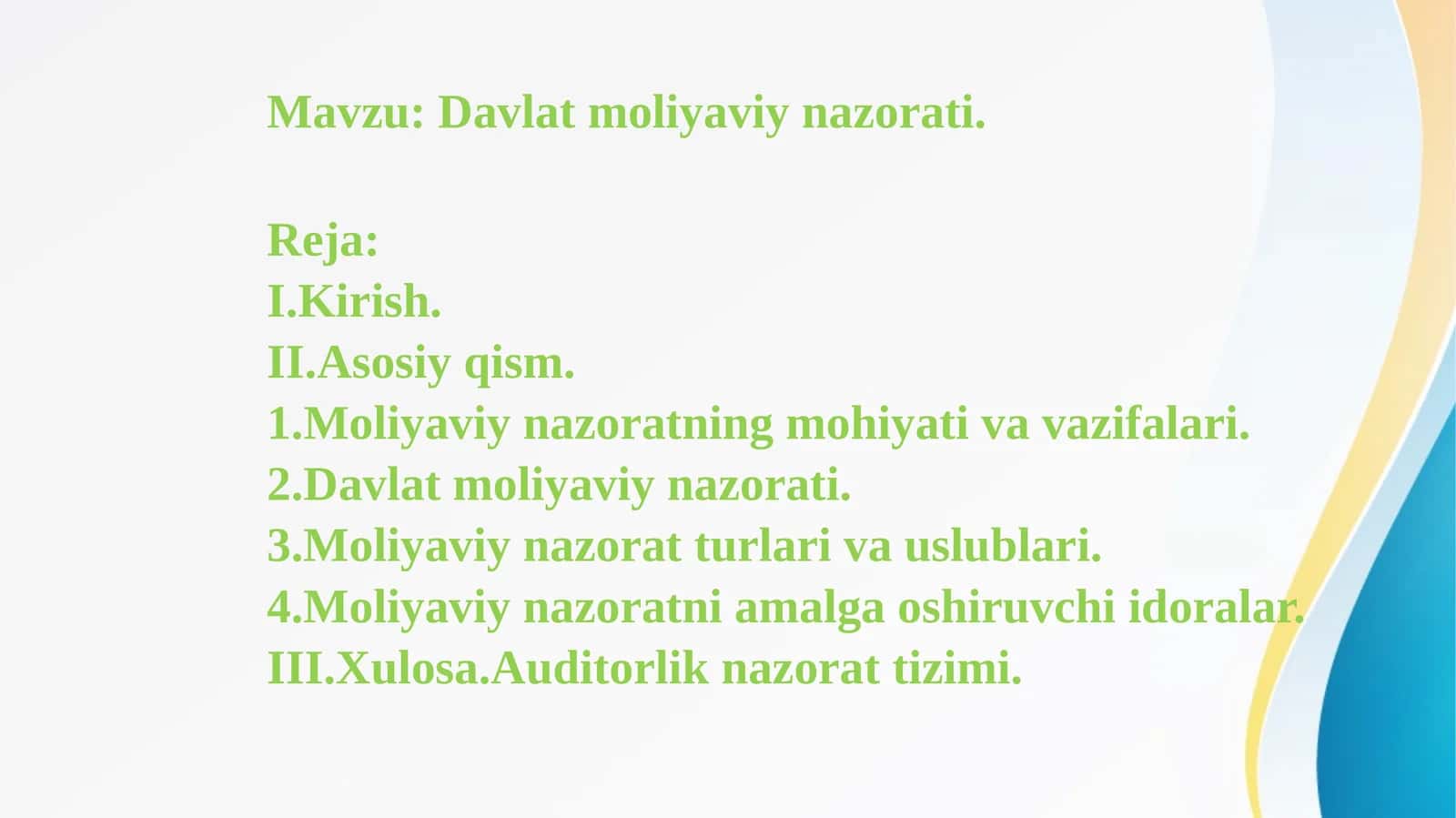 Mavzu: Davlat moliyaviy nazorati.

Reja:
I.Kirish.
II.Asosiy qism.
1.Moliyaviy nazoratning mohiyati va vazifalari.
2.Davlat moliyaviy nazorati.
3.Moliyaviy nazorat turlari va uslublari.
4.Moliyaviy nazoratni amalga oshiruvchi idoralar.
III.Xulosa.Auditorlik nazorat tizimi.